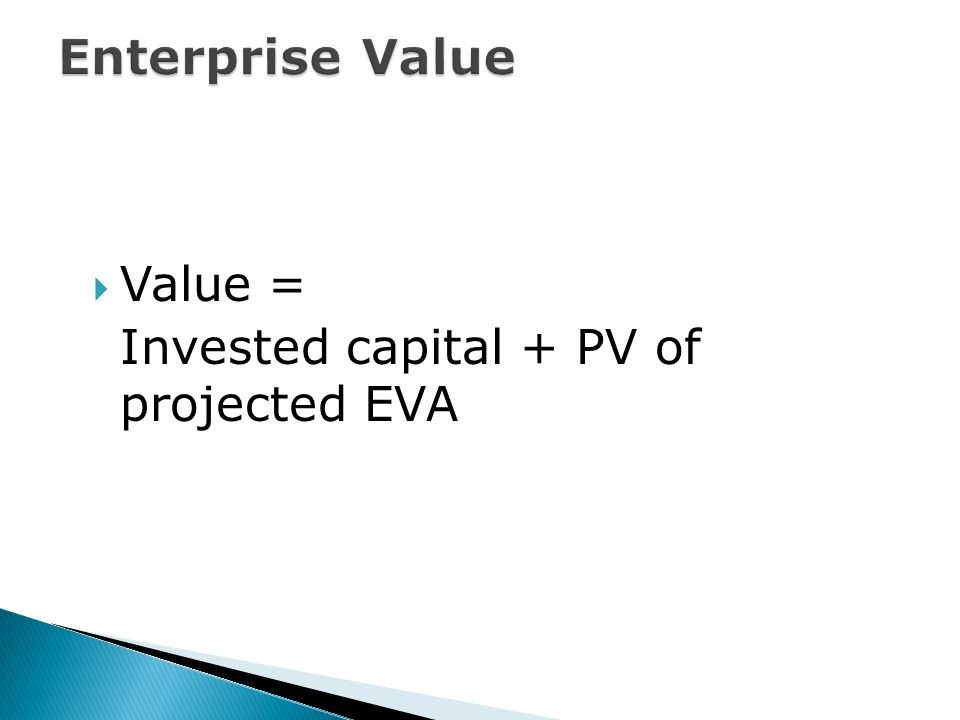 Enterprise Value

Value =
Invested capital + PV of projected EVA